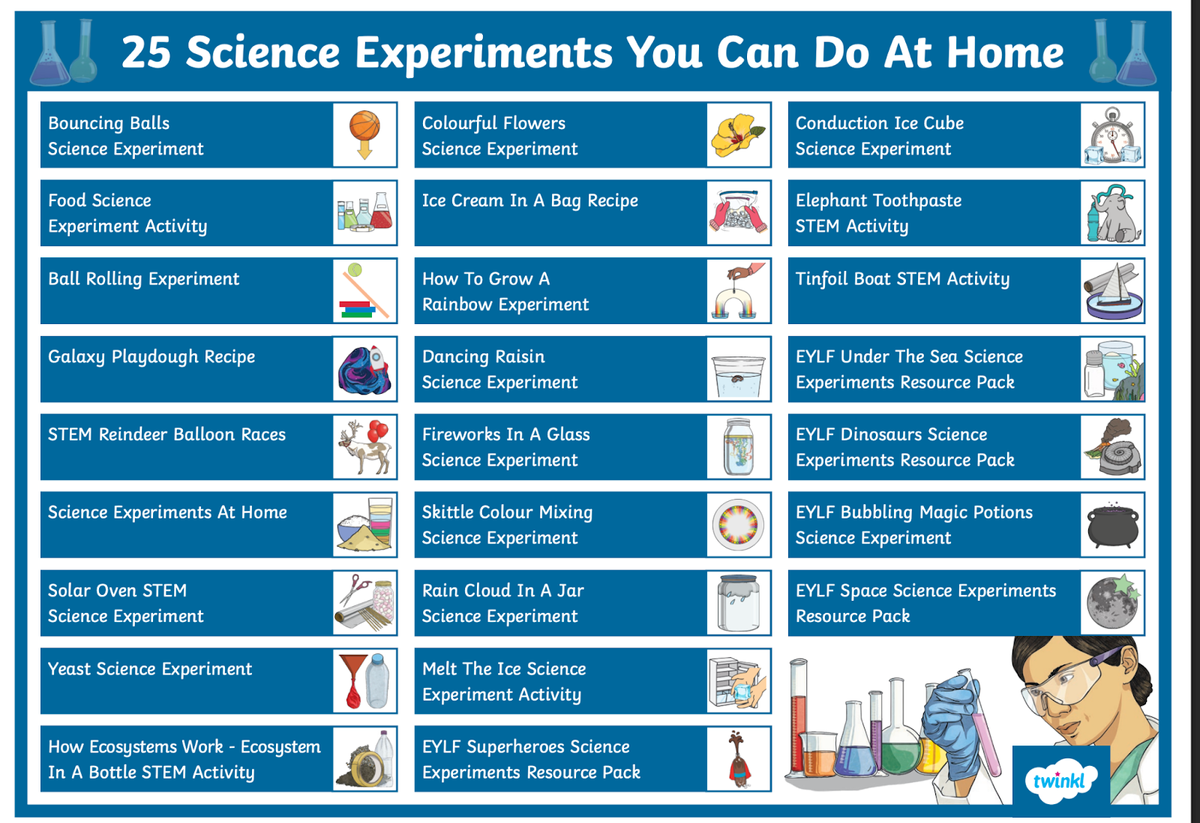 25 Science Experiments You Can Do At Home

Bouncing Balls Science Experiment

Food Science Experiment Activity

Ball Rolling Experiment

Galaxy Playdough Recipe

STEM Reindeer Balloon Races

Science Experiments At Home

Solar Oven STEM Science Experiment

Yeast Science Experiment

How Ecosystems Work - Ecosystem In A Bottle STEM Activity

Colourful Flowers Science Experiment

Ice Cream In A Bag Recipe

How To Grow A Rainbow Experiment

Dancing Raisin Science Experiment

Fireworks In A Glass Science Experiment

Skittle Colour Mixing Science Experiment

Rain Cloud In A Jar Science Experiment

Melt The Ice Science Experiment Activity

EYLF Superheroes Science Experiments Resource Pack

Conduction Ice Cube Science Experiment

Elephant Toothpaste STEM Activity

Tinfoil Boat STEM Activity

EYLF Under The Sea Science Experiments Resource Pack

EYLF Dinosaurs Science Experiments Resource Pack

EYLF Bubbling Magic Potions Science Experiment

EYLF Space Science Experiments Resource Pack

twinkl